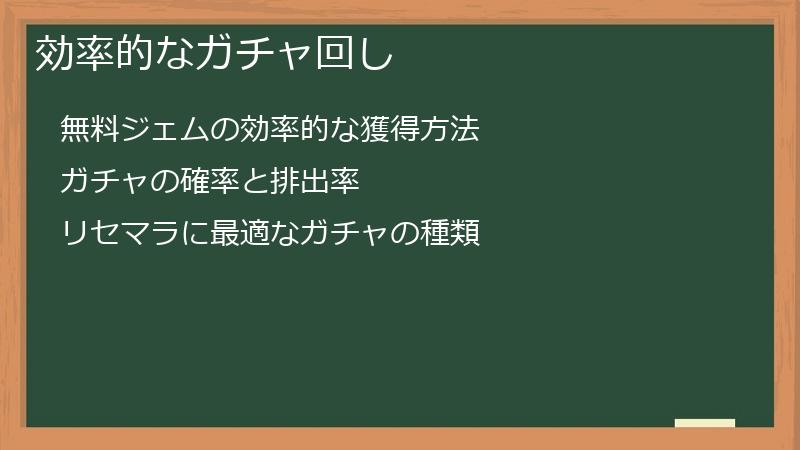 効率的なガチャ回し

無料ジェムの効率的な獲得方法

ガチャの確率と排出率

リセマラに最適なガチャの種類